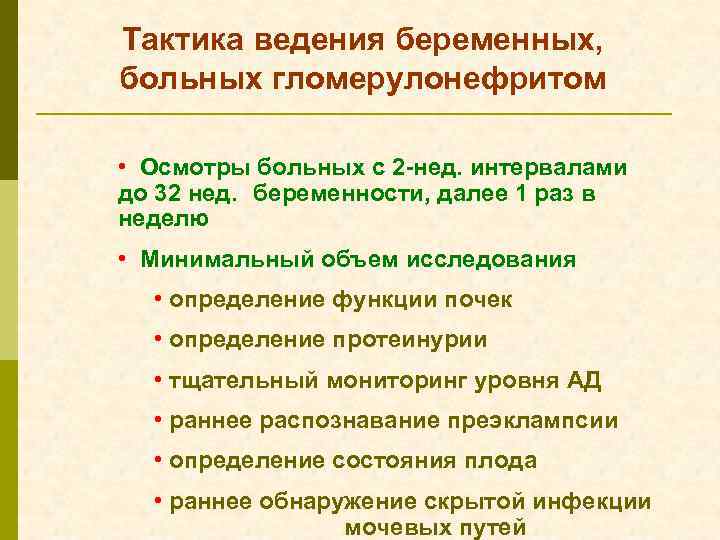 Тактика ведения беременных, больных гломерулонефритом

• Осмотры больных с 2-нед. интервалами до 32 нед. беременности, далее 1 раз в неделю

• Минимальный объем исследования

• определение функции почек

• определение протеинурии

• тщательный мониторинг уровня АД

• раннее распознавание преэклампсии

• определение состояния плода

• раннее обнаружение скрытой инфекции мочевых путей